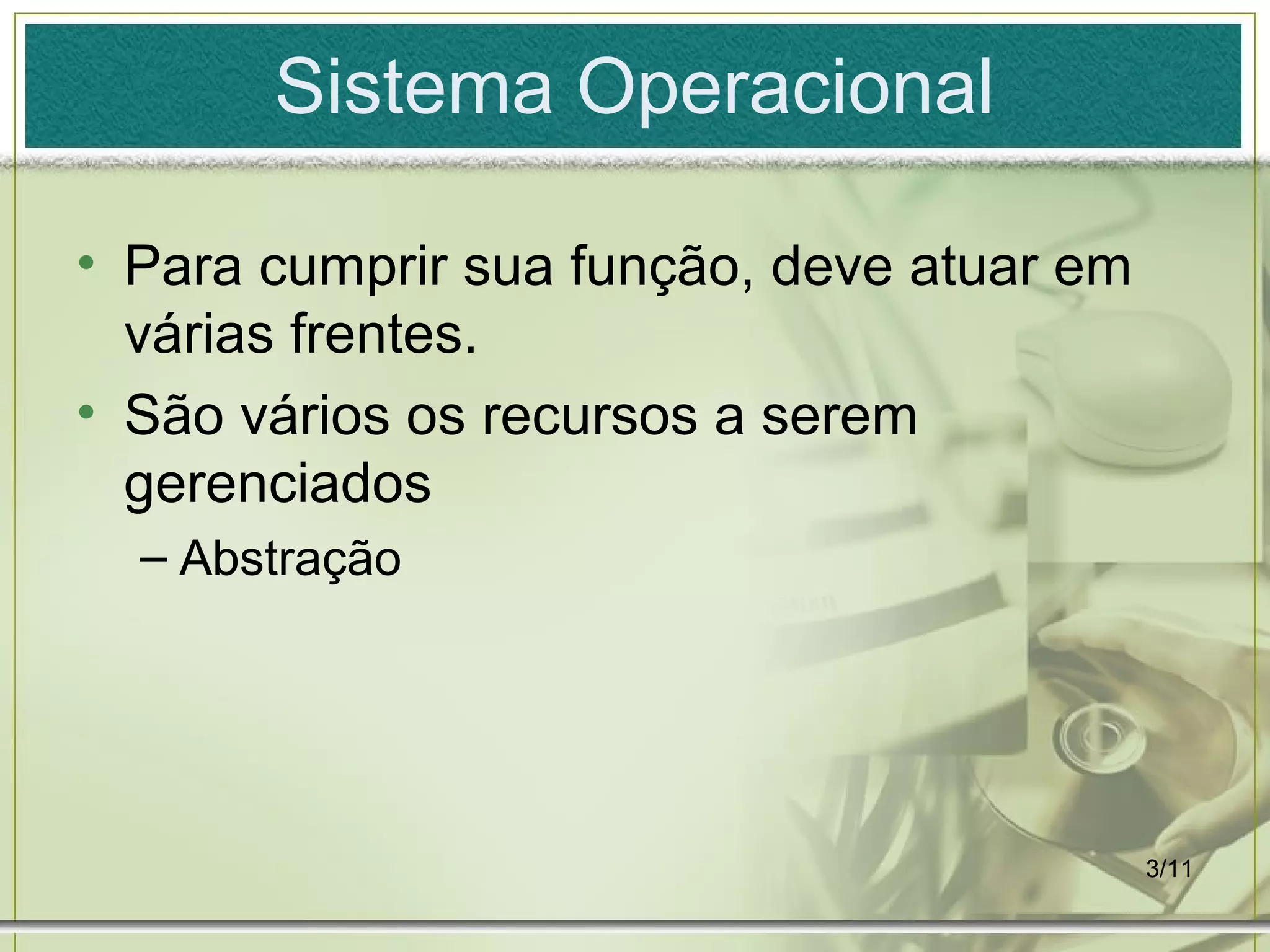 Sistema Operacional

• Para cumprir sua função, deve atuar em várias frentes.
• São vários os recursos a serem gerenciados
– Abstração

3/11